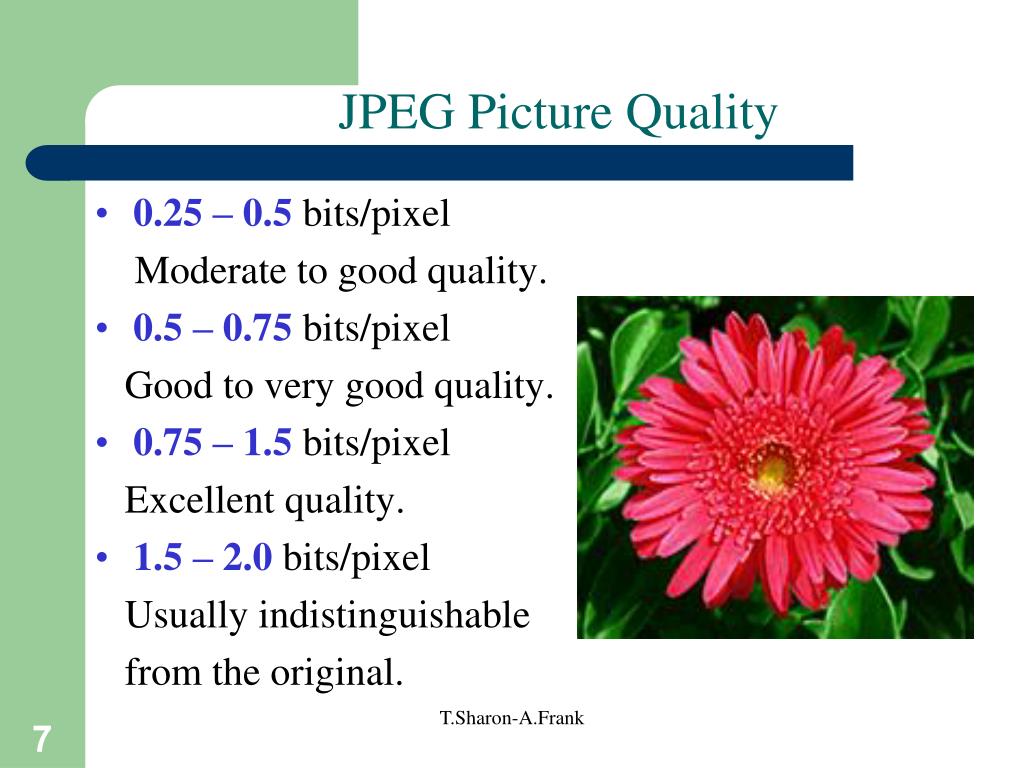 JPEG Picture Quality

• 0.25 – 0.5 bits/pixel
Moderate to good quality.
• 0.5 – 0.75 bits/pixel
Good to very good quality.
• 0.75 – 1.5 bits/pixel
Excellent quality.
• 1.5 – 2.0 bits/pixel
Usually indistinguishable from the original.

T.Sharon-A.Frank

7